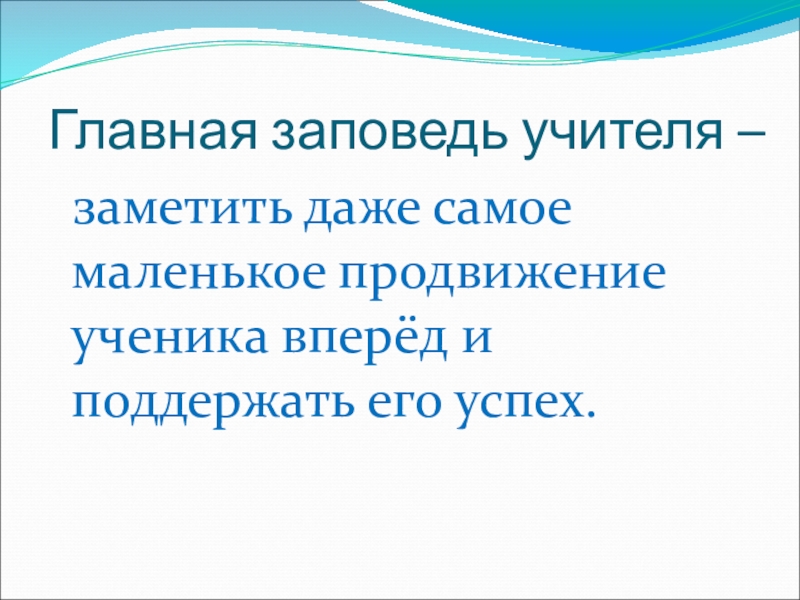 Главная заповедь учителя –

заметить даже самое маленькое продвижение ученика вперёд и поддержать его успех.